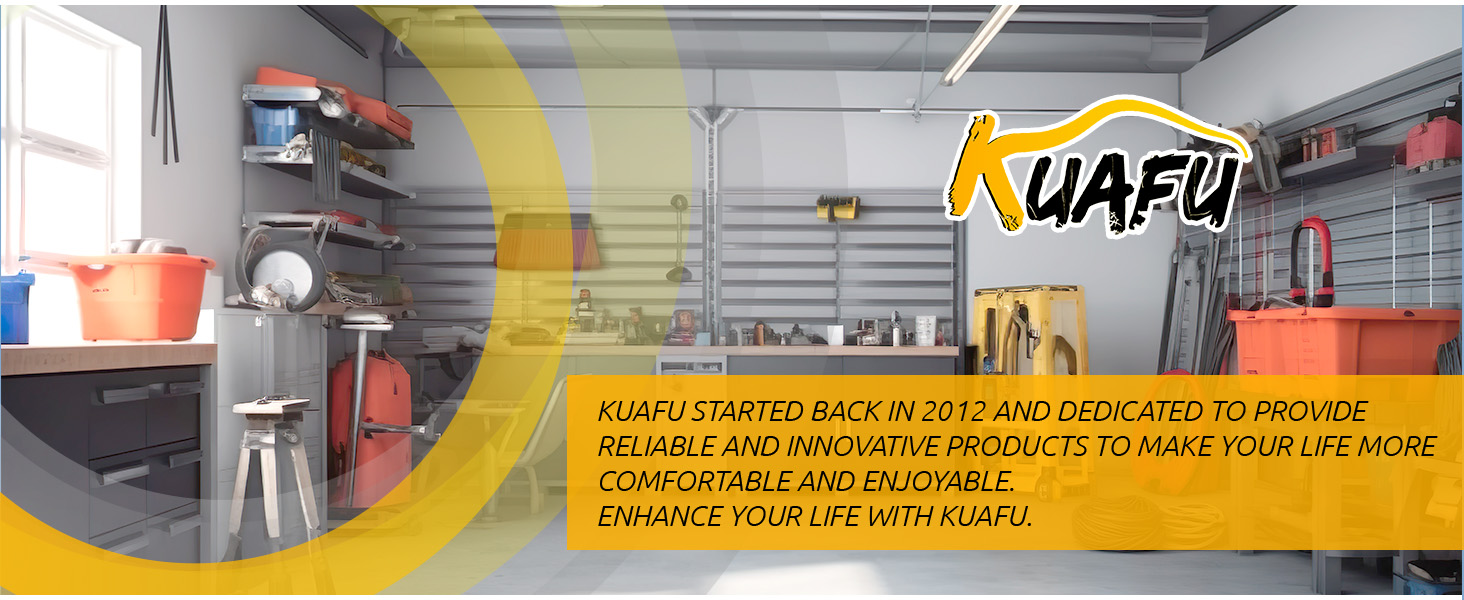 KUAFU

KUAFU STARTED BACK IN 2012 AND DEDICATED TO PROVIDE RELIABLE AND INNOVATIVE PRODUCTS TO MAKE YOUR LIFE MORE COMFORTABLE AND ENJOYABLE.
ENHANCE YOUR LIFE WITH KUAFU.